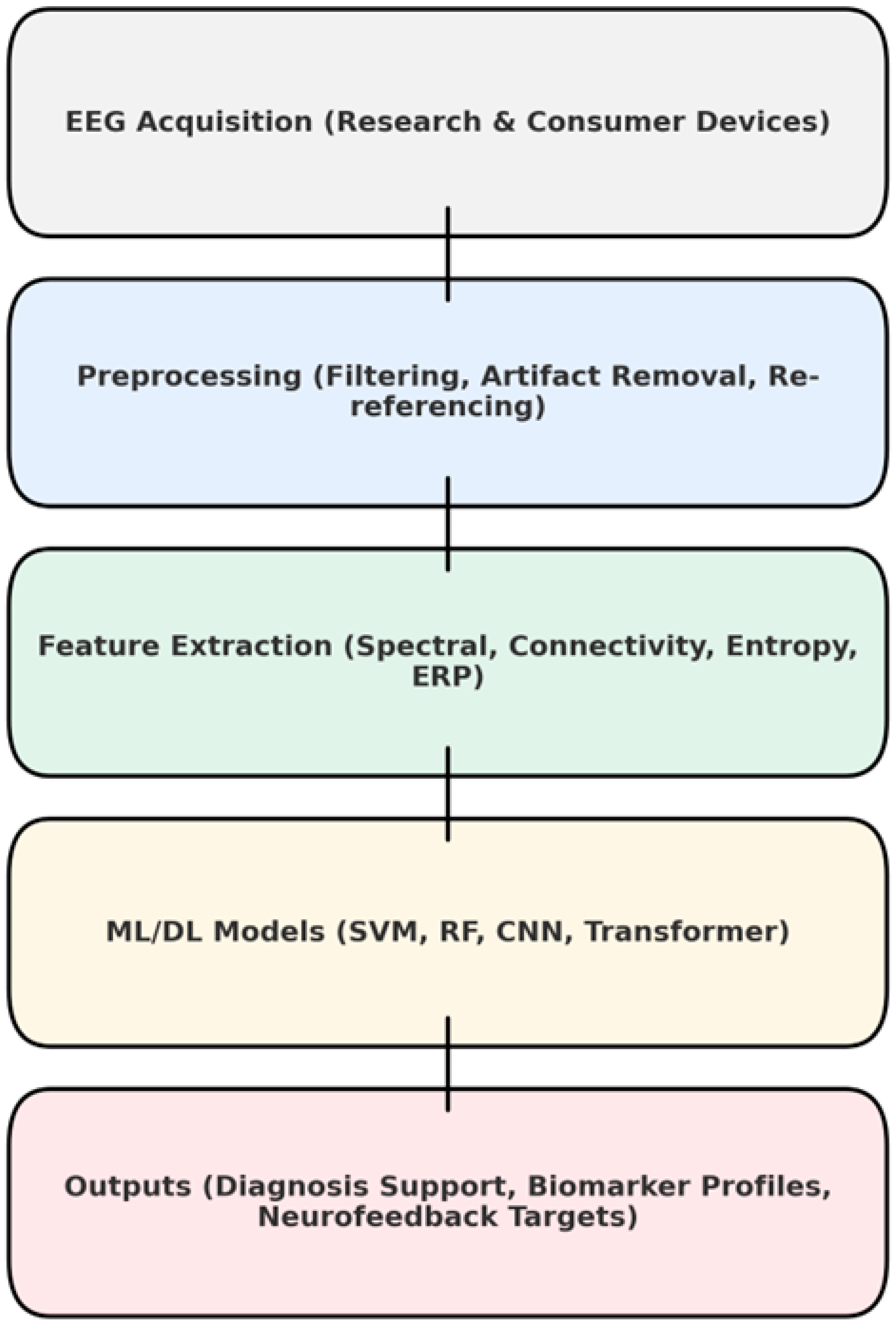 EEG Acquisition (Research & Consumer Devices)

Preprocessing (Filtering, Artifact Removal, Re-referencing)

Feature Extraction (Spectral, Connectivity, Entropy, ERP)

ML/DL Models (SVM, RF, CNN, Transformer)

Outputs (Diagnosis Support, Biomarker Profiles, Neurofeedback Targets)